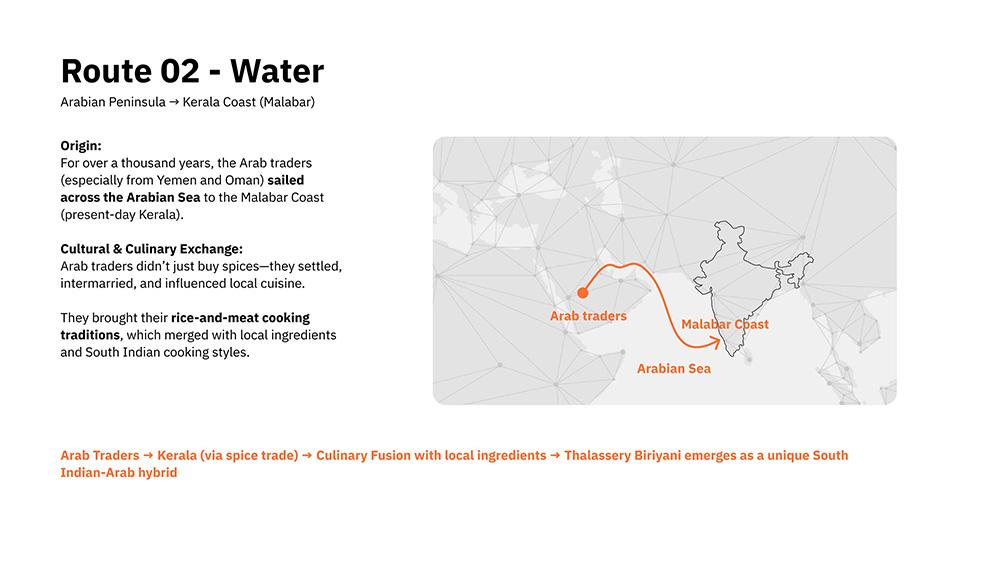 Route 02 - Water

Arabian Peninsula → Kerala Coast (Malabar)

Origin:
For over a thousand years, the Arab traders (especially from Yemen and Oman) sailed across the Arabian Sea to the Malabar Coast (present-day Kerala).

Cultural & Culinary Exchange:
Arab traders didn't just buy spices—they settled, intermarried, and influenced local cuisine.

They brought their rice-and-meat cooking traditions, which merged with local ingredients and South Indian cooking styles.

Arab traders

Malabar Coast

Arabian Sea

Arab Traders → Kerala (via spice trade) → Culinary Fusion with local ingredients → Thalassery Biriyani emerges as a unique South Indian-Arab hybrid